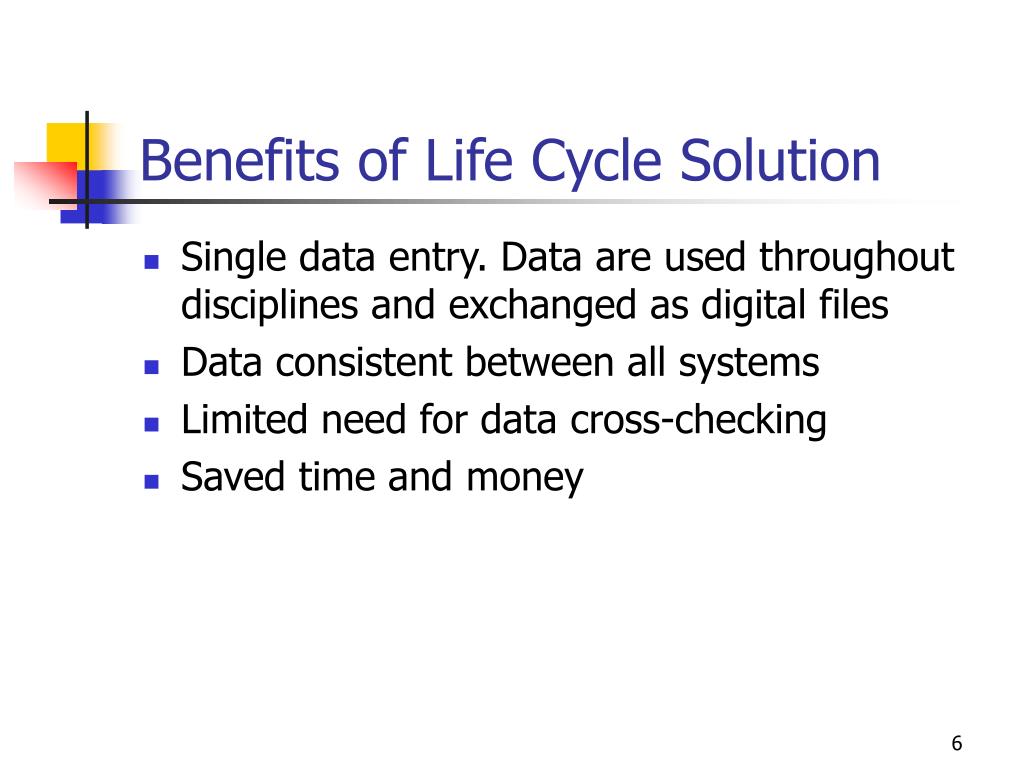 Benefits of Life Cycle Solution

- Single data entry. Data are used throughout disciplines and exchanged as digital files
- Data consistent between all systems
- Limited need for data cross-checking
- Saved time and money

6